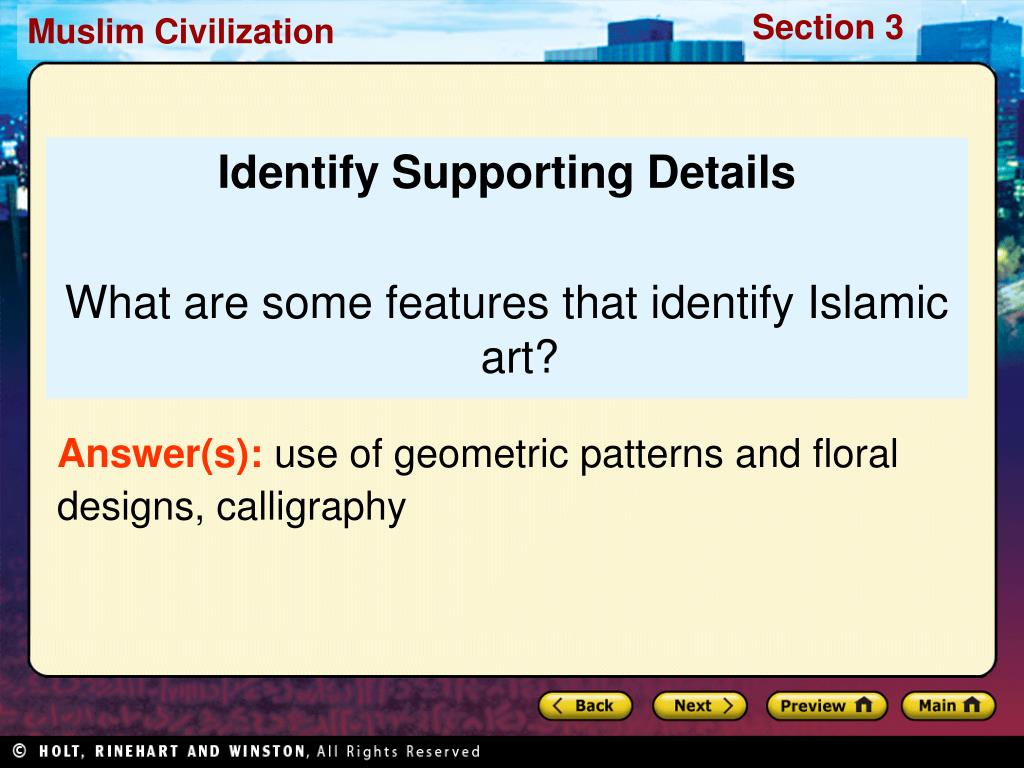 Muslim Civilization

Section 3

Identify Supporting Details

What are some features that identify Islamic art?

Answer(s): use of geometric patterns and floral designs, calligraphy

Back

Next

Preview

Main

© HOLT, RINEHART AND WINSTON, All Rights Reserved